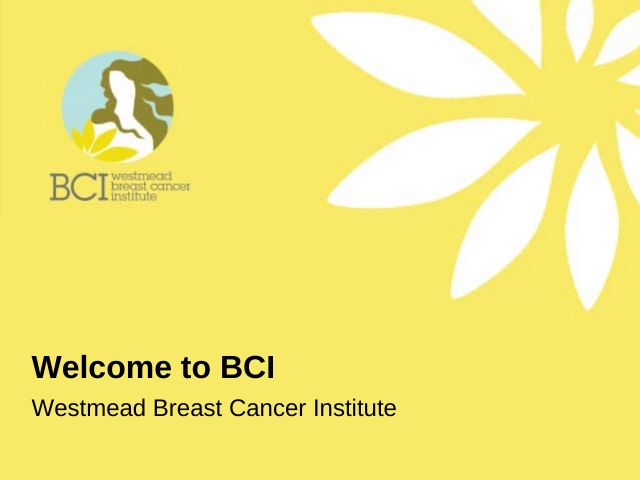 BCI westmead breast cancer institute

Welcome to BCI

Westmead Breast Cancer Institute